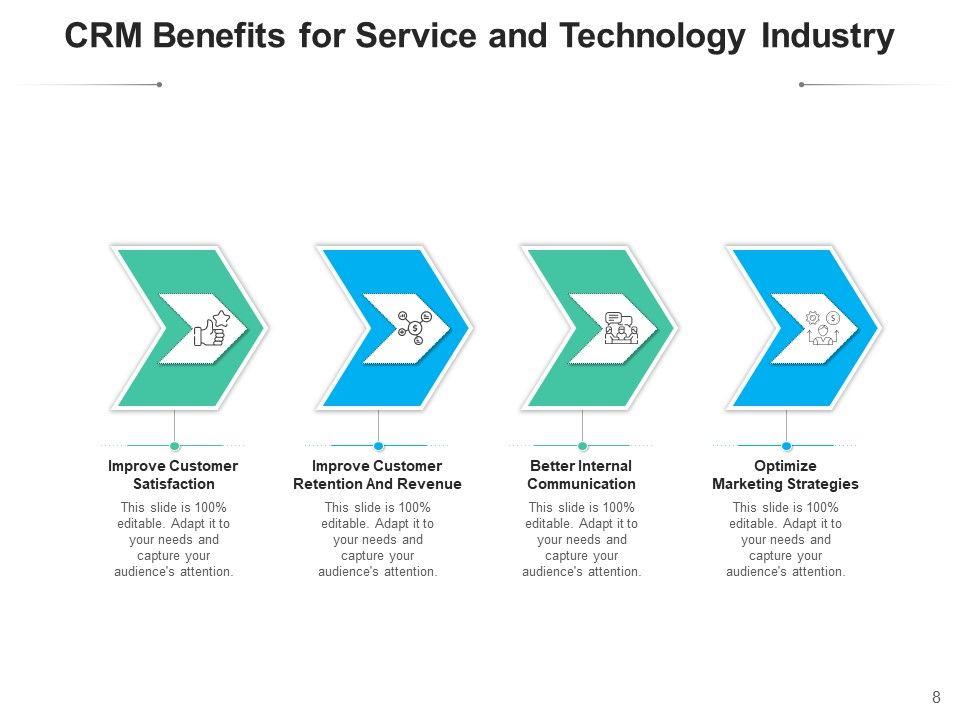 CRM Benefits for Service and Technology Industry

Improve Customer Satisfaction

This slide is 100% editable. Adapt it to your needs and capture your audience's attention.

Improve Customer Retention And Revenue

This slide is 100% editable. Adapt it to your needs and capture your audience's attention.

Better Internal Communication

This slide is 100% editable. Adapt it to your needs and capture your audience's attention.

Optimize Marketing Strategies

This slide is 100% editable. Adapt it to your needs and capture your audience's attention.

8